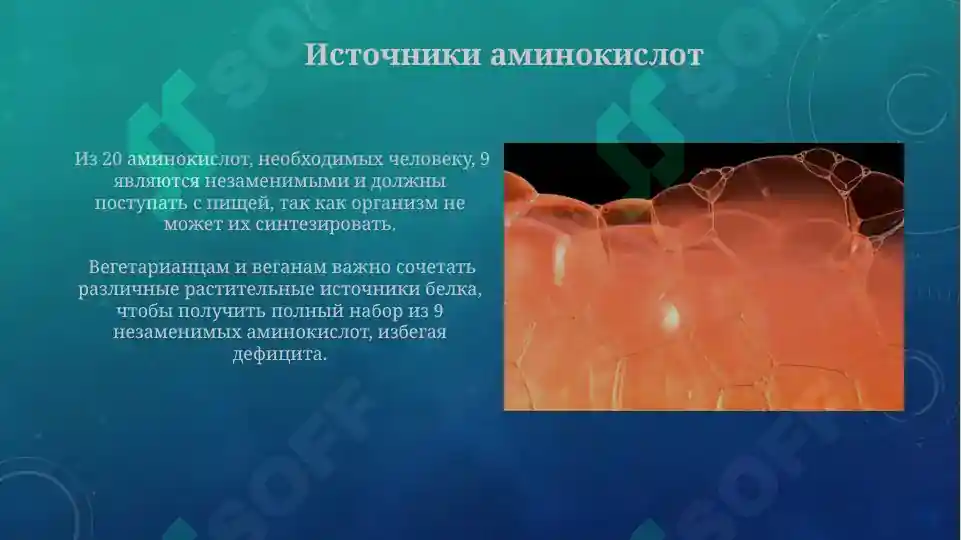 Источники аминокислот

Из 20 аминокислот, необходимых человеку, 9 являются незаменимыми и должны поступать с пищей, так как организм не может их синтезировать.

Вегетарианцам и веганам важно сочетать различные растительные источники белка, чтобы получить полный набор из 9 незаменимых аминокислот, избегая дефицита.

SOFF SOFF SOFF SOFF